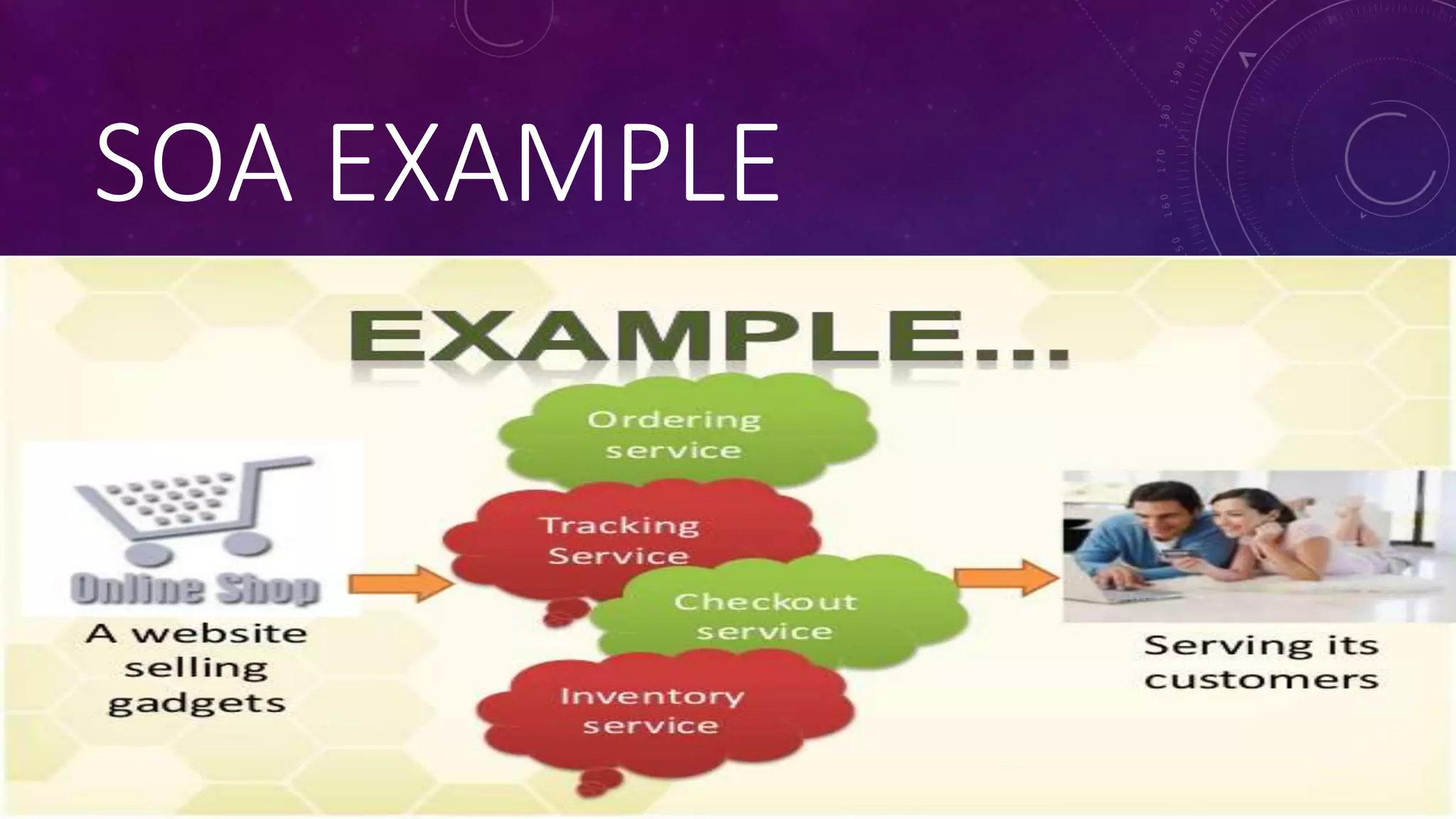 SOA EXAMPLE

EXAMPLE...

Online Shop

A website selling gadgets

Ordering service

Tracking Service

Checkout service

Inventory service

Serving its customers